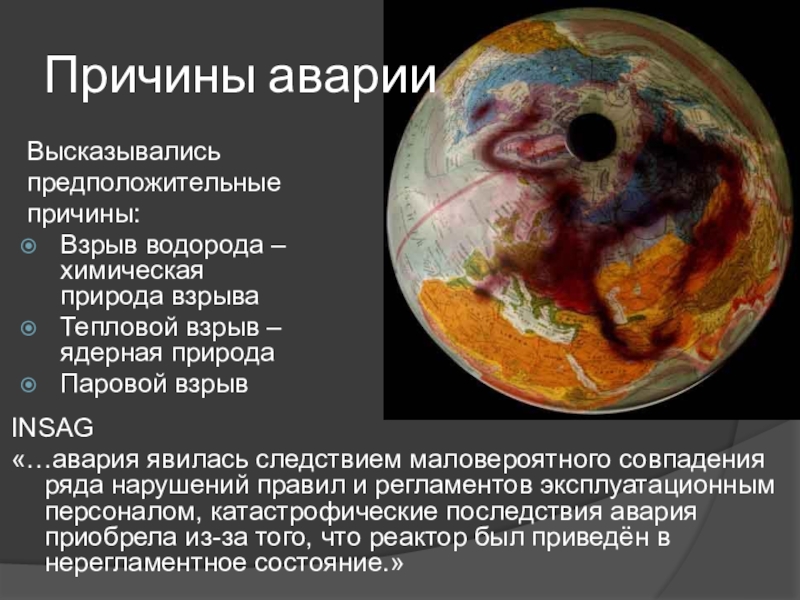 Причины аварии

Высказывались предположительные причины:

Взрыв водорода – химическая природа взрыва
Тепловой взрыв – ядерная природа
Паровой взрыв

INSAG

«…авария явилась следствием маловероятного совпадения ряда нарушений правил и регламентов эксплуатационным персоналом, катастрофические последствия авария приобрела из-за того, что реактор был приведён в нерегламентное состояние.»